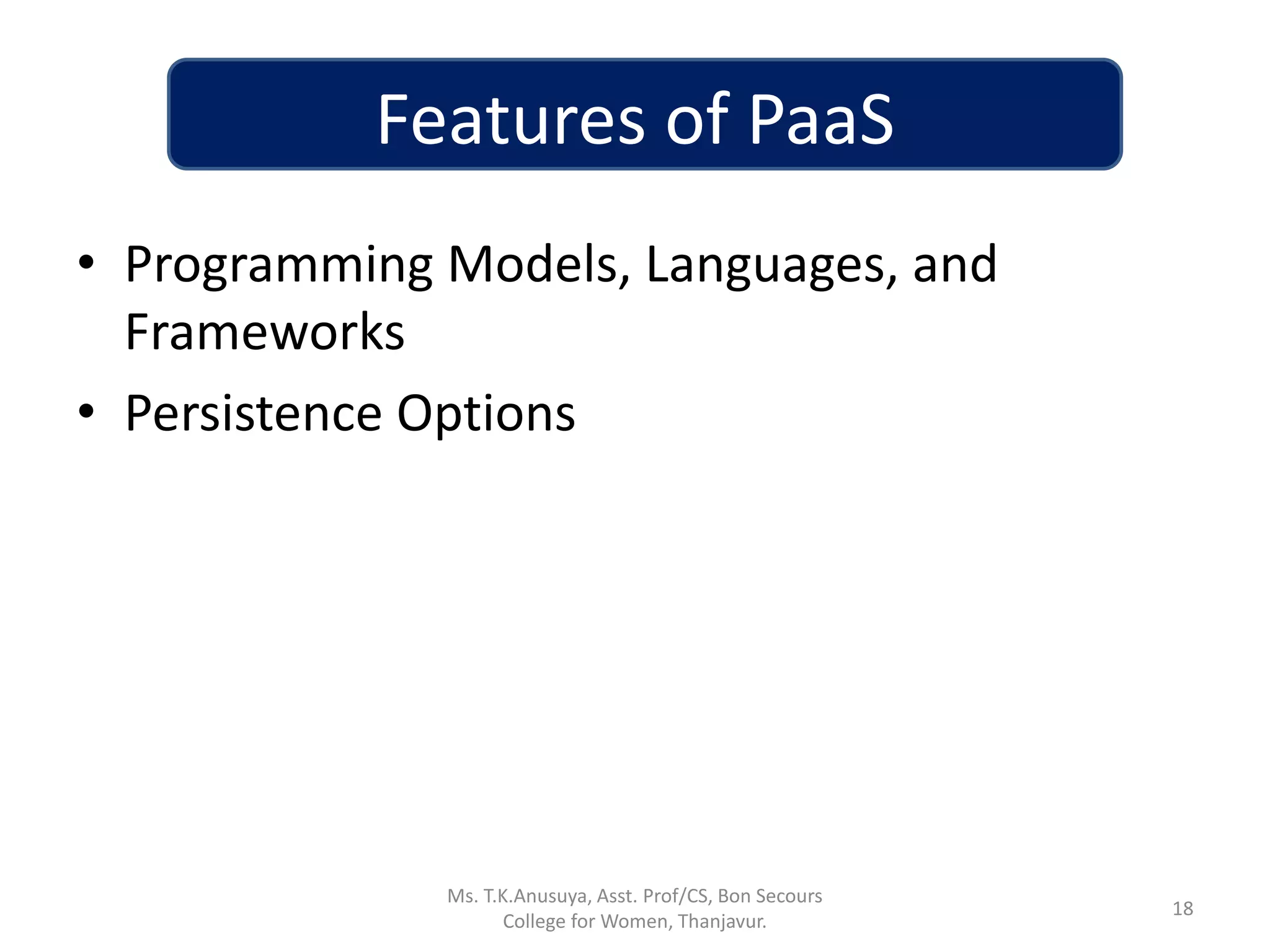 Features of PaaS

• Programming Models, Languages, and Frameworks
• Persistence Options

Ms. T.K.Anusuya, Asst. Prof/CS, Bon Secours College for Women, Thanjavur.

18